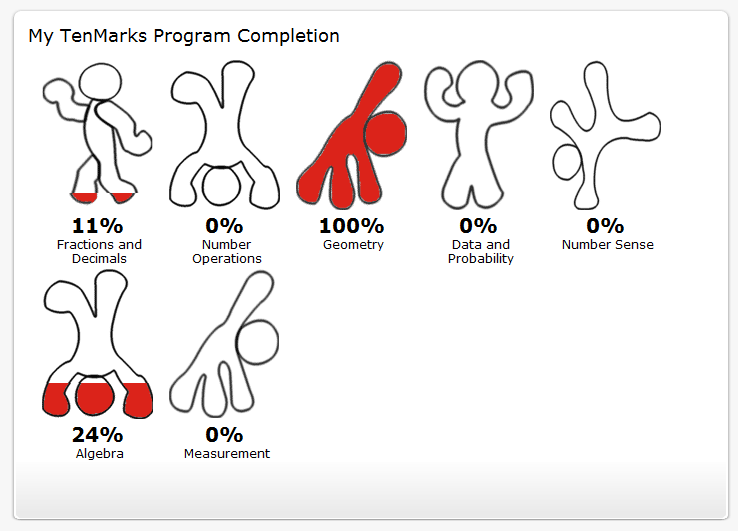 My TenMarks Program Completion

11%
Fractions and Decimals

0%
Number Operations

100%
Geometry

0%
Data and Probability

0%
Number Sense

24%
Algebra

0%
Measurement